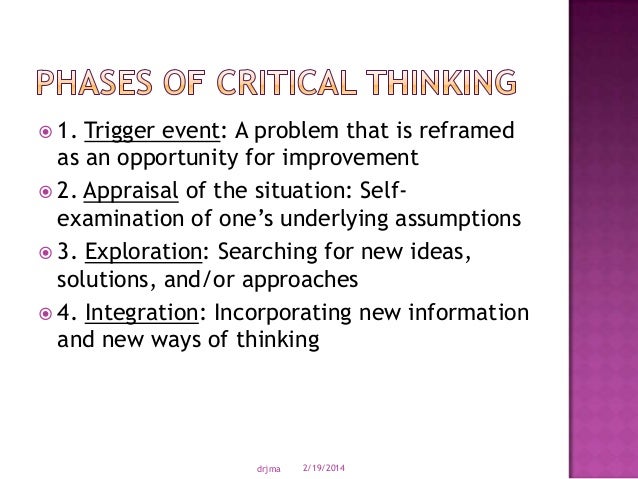 PHASES OF CRITICAL THINKING

1. Trigger event: A problem that is reframed as an opportunity for improvement

2. Appraisal of the situation: Self-examination of one's underlying assumptions

3. Exploration: Searching for new ideas, solutions, and/or approaches

4. Integration: Incorporating new information and new ways of thinking

drjma 2/19/2014